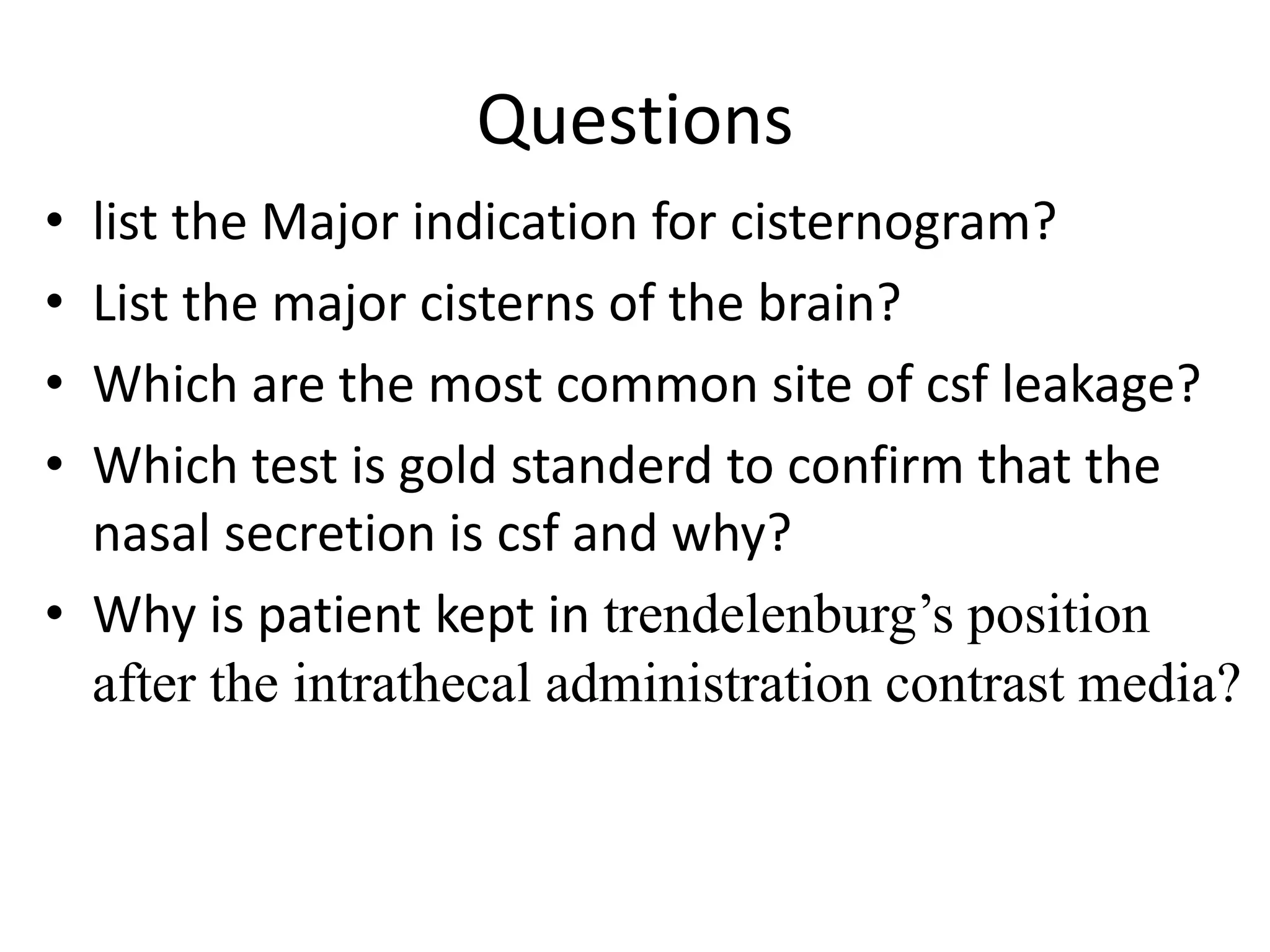 Questions

• list the Major indication for cisternogram?
• List the major cisterns of the brain?
• Which are the most common site of csf leakage?
• Which test is gold standerd to confirm that the nasal secretion is csf and why?
• Why is patient kept in trendelenburg’s position after the intrathecal administration contrast media?